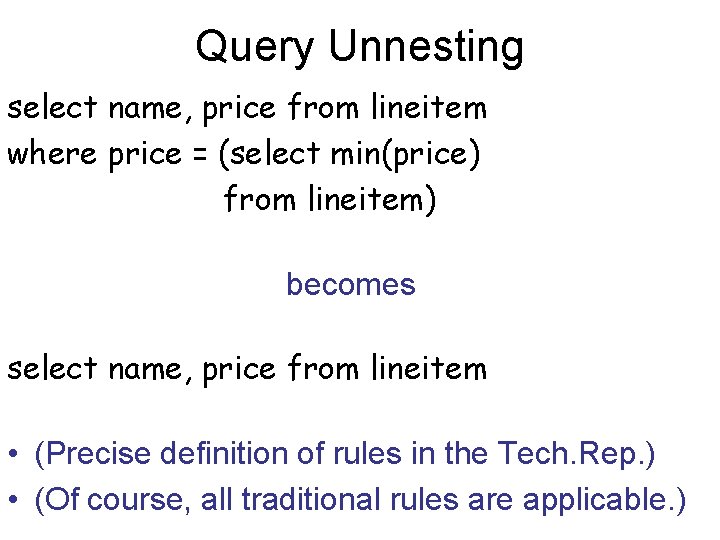 Query Unnesting

select name, price from lineitem
where price = (select min(price)
from lineitem)

becomes

select name, price from lineitem

• (Precise definition of rules in the Tech.Rep.)
• (Of course, all traditional rules are applicable.)